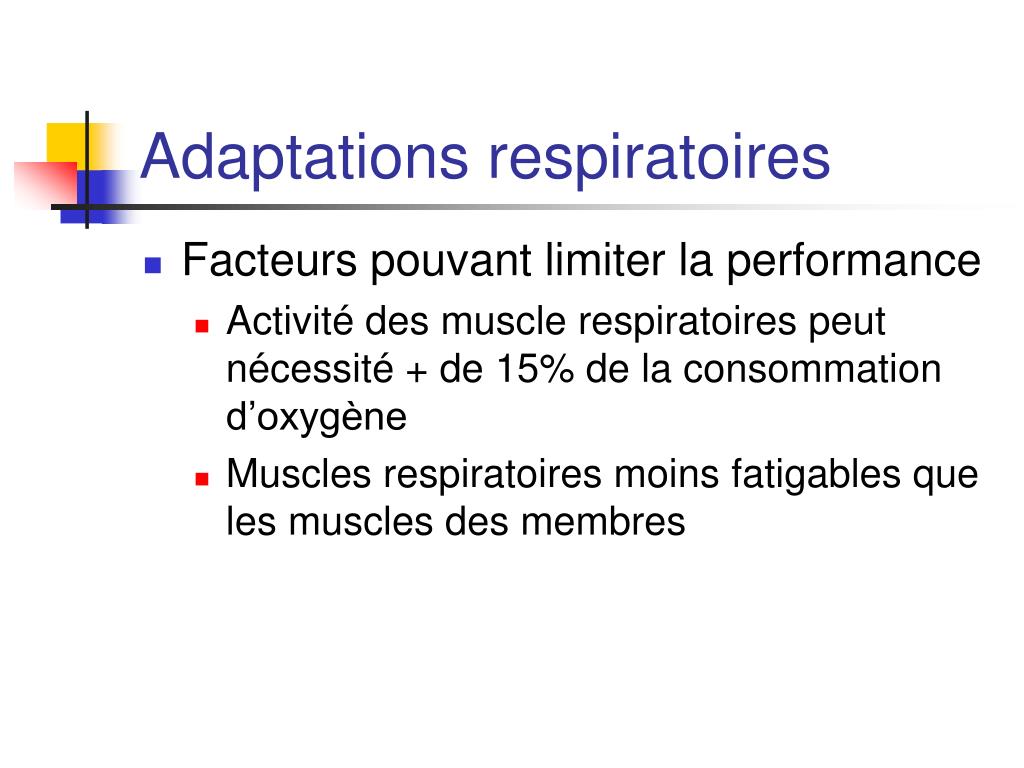 Adaptations respiratoires

Facteurs pouvant limiter la performance

Activité des muscle respiratoires peut nécessité + de 15% de la consommation d’oxygène

Muscles respiratoires moins fatigables que les muscles des membres